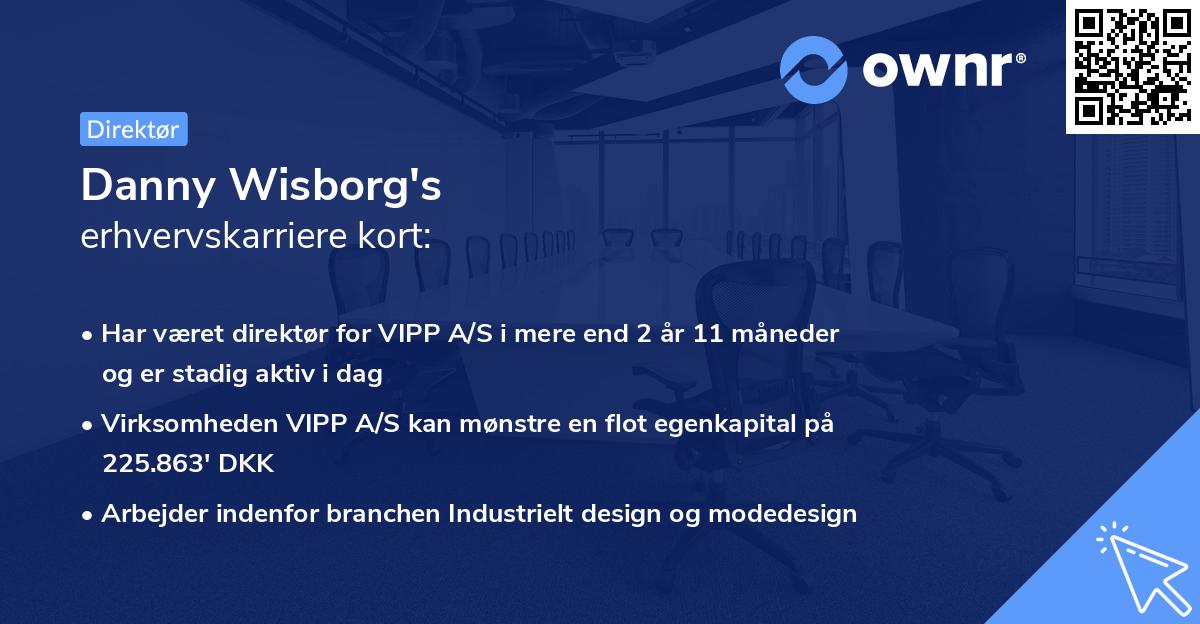 ownr®

Direktør

Danny Wisborg's
erhvervskarriere kort:

• Har været direktør for VIPP A/S i mere end 2 år 11 måneder og er stadig aktiv i dag

• Virksomheden VIPP A/S kan mønstre en flot egenkapital på 225.863' DKK

• Arbejder indenfor branchen Industrielt design og modedesign